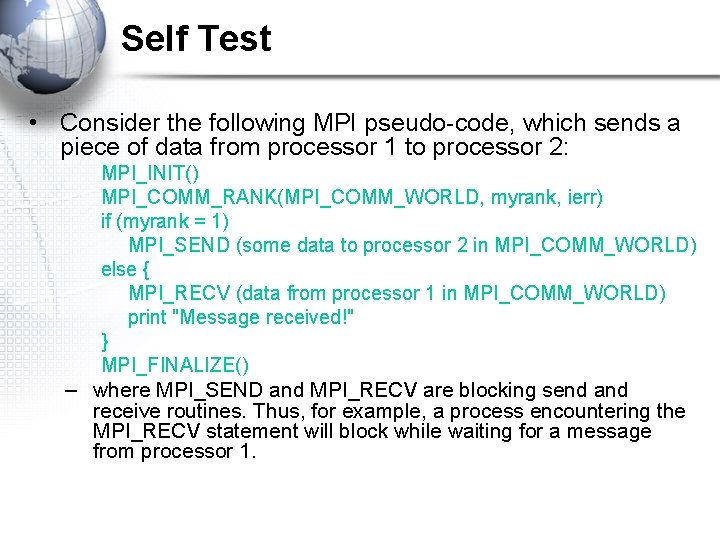 Self Test

• Consider the following MPI pseudo-code, which sends a piece of data from processor 1 to processor 2:

MPI_INIT()
MPI_COMM_RANK(MPI_COMM_WORLD, myrank, ierr)
if (myrank = 1)
MPI_SEND (some data to processor 2 in MPI_COMM_WORLD)
else {
MPI_RECV (data from processor 1 in MPI_COMM_WORLD)
print "Message received!"
}
MPI_FINALIZE()

– where MPI_SEND and MPI_RECV are blocking send and receive routines. Thus, for example, a process encountering the MPI_RECV statement will block while waiting for a message from processor 1.